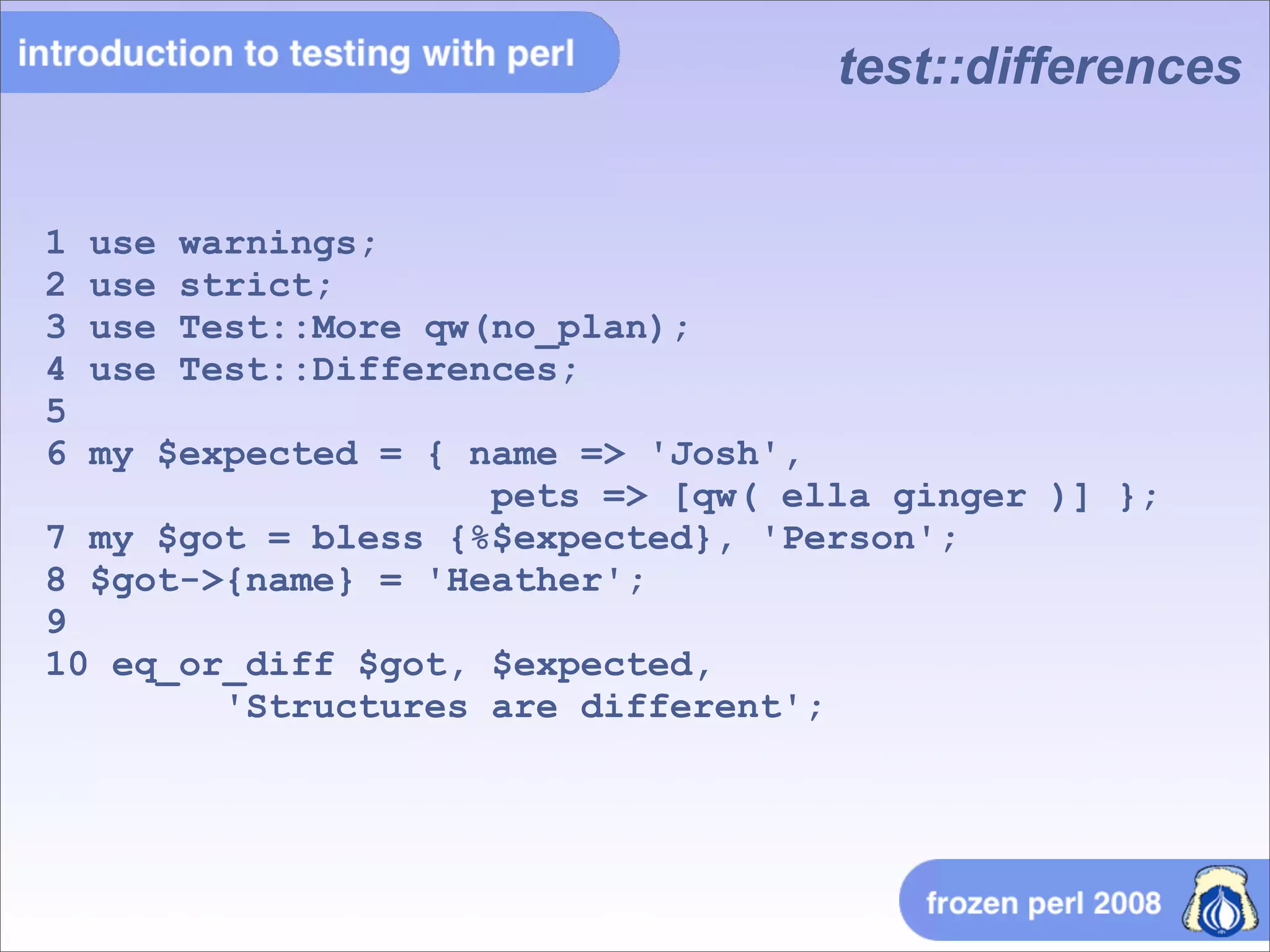 introduction to testing with perl

test::differences

1 use warnings;
2 use strict;
3 use Test::More qw(no_plan);
4 use Test::Differences;
5
6 my $expected = { name => 'Josh',
                   pets => [qw( ella ginger )] };
7 my $got = bless {%$expected}, 'Person';
8 $got->{name} = 'Heather';
9
10 eq_or_diff $got, $expected,
        'Structures are different';

frozen perl 2008